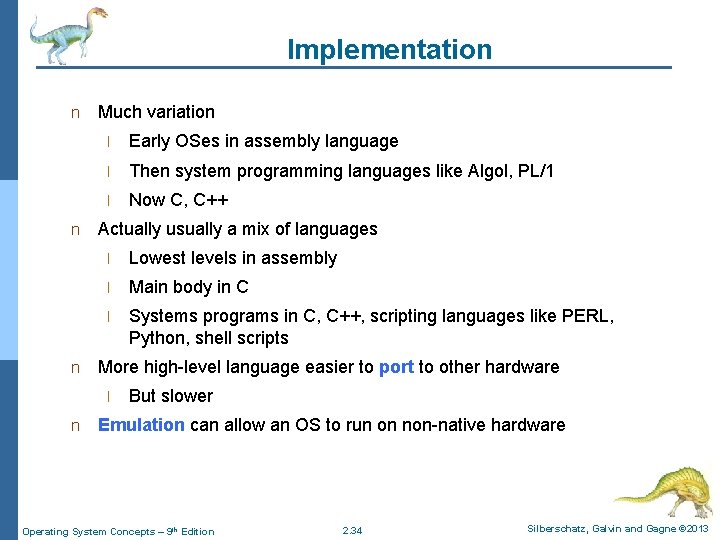 Implementation

n Much variation

l Early OSes in assembly language

l Then system programming languages like Algol, PL/1

l Now C, C++

n Actually usually a mix of languages

l Lowest levels in assembly

l Main body in C

l Systems programs in C, C++, scripting languages like PERL, Python, shell scripts

n More high-level language easier to port to other hardware

l But slower

n Emulation can allow an OS to run on non-native hardware

Operating System Concepts – 9th Edition 2.34 Silberschatz, Galvin and Gagne ©2013